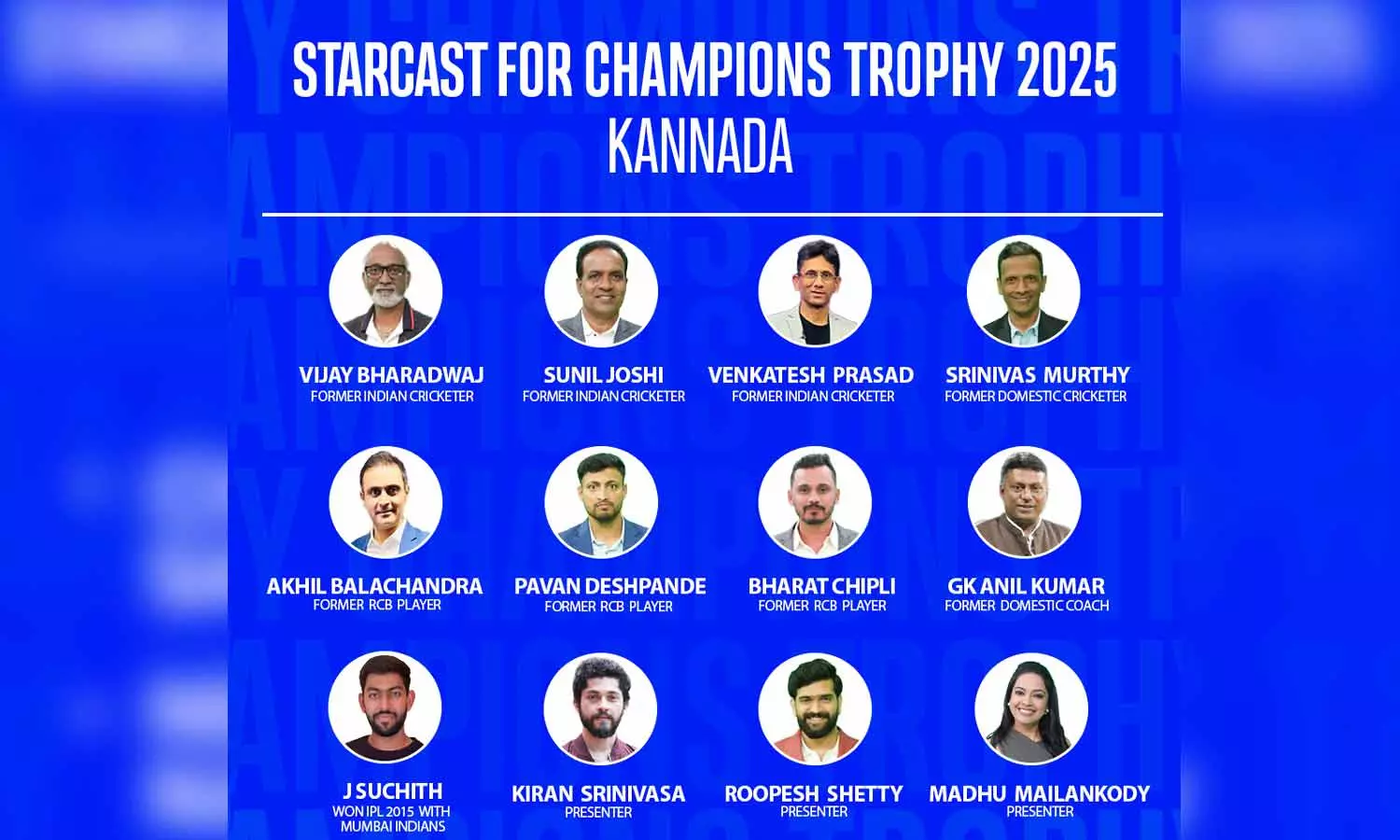 STARCAST FOR CHAMPIONS TROPHY 2025
KANNADA

VIJAY BHARADWAJ
FORMER INDIAN CRICKETER

SUNIL JOSHI
FORMER INDIAN CRICKETER

VENKATESH PRASAD
FORMER INDIAN CRICKETER

SRINIVAS MURTHY
FORMER DOMESTIC CRICKETER

AKHIL BALACHANDRA
FORMER RCB PLAYER

PAVAN DESHPANDE
FORMER RCB PLAYER

BHARAT CHIPLI
FORMER RCB PLAYER

GK ANIL KUMAR
FORMER DOMESTIC COACH

J SUCHITH
WON IPL 2015 WITH MUMBAI INDIANS

KIRAN SRINIVASA
PRESENTER

ROOPESH SHETTY
PRESENTER

MADHU MAILANKODY
PRESENTER